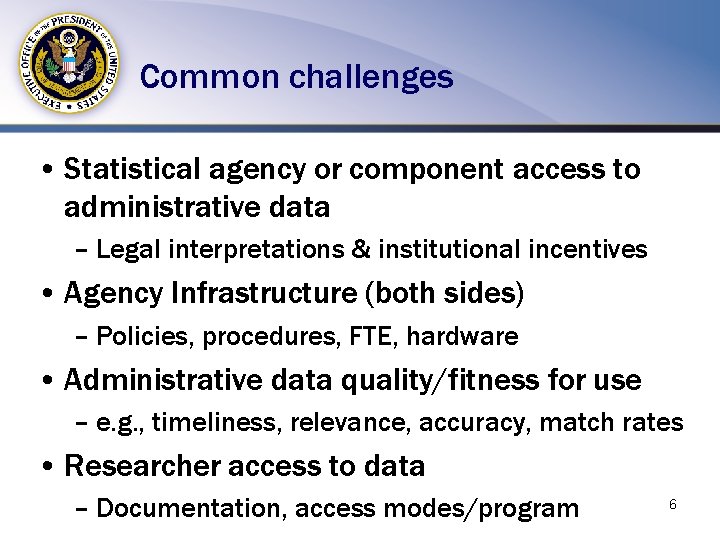 EXECUTIVE OFFICE OF THE PRESIDENT OF THE UNITED STATES

Common challenges

• Statistical agency or component access to administrative data
– Legal interpretations & institutional incentives
• Agency Infrastructure (both sides)
– Policies, procedures, FTE, hardware
• Administrative data quality/fitness for use
– e.g., timeliness, relevance, accuracy, match rates
• Researcher access to data
– Documentation, access modes/program

6